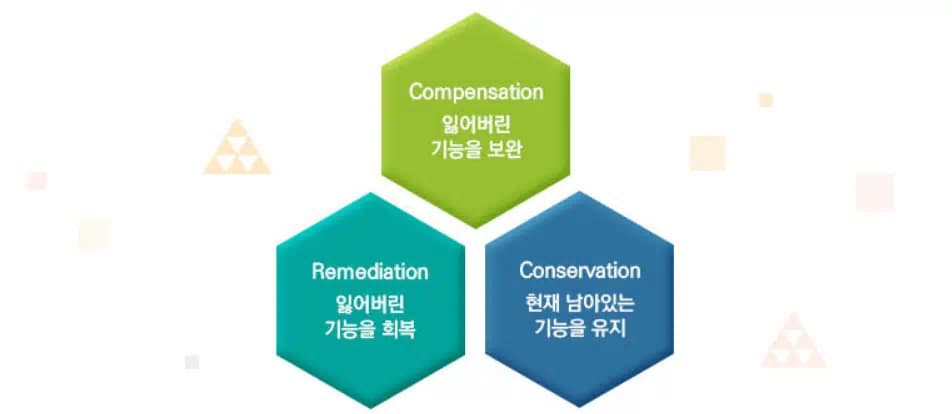 Compensation
잃어버린 기능을 보완

Remediation
잃어버린 기능을 회복

Conservation
현재 남아있는 기능을 유지